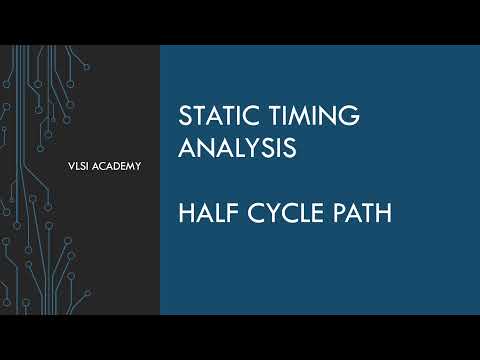 VLSI ACADEMY

STATIC TIMING ANALYSIS

HALF CYCLE PATH